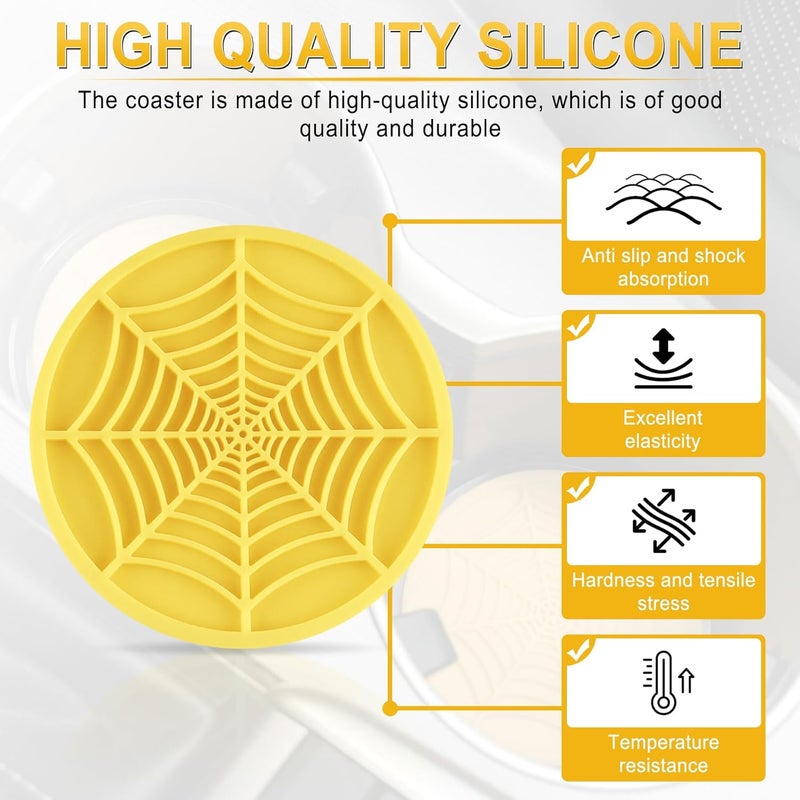 HIGH QUALITY SILICONE

The coaster is made of high-quality silicone, which is of good quality and durable

Anti slip and shock absorption

Excellent elasticity

Hardness and tensile stress

Temperature resistance